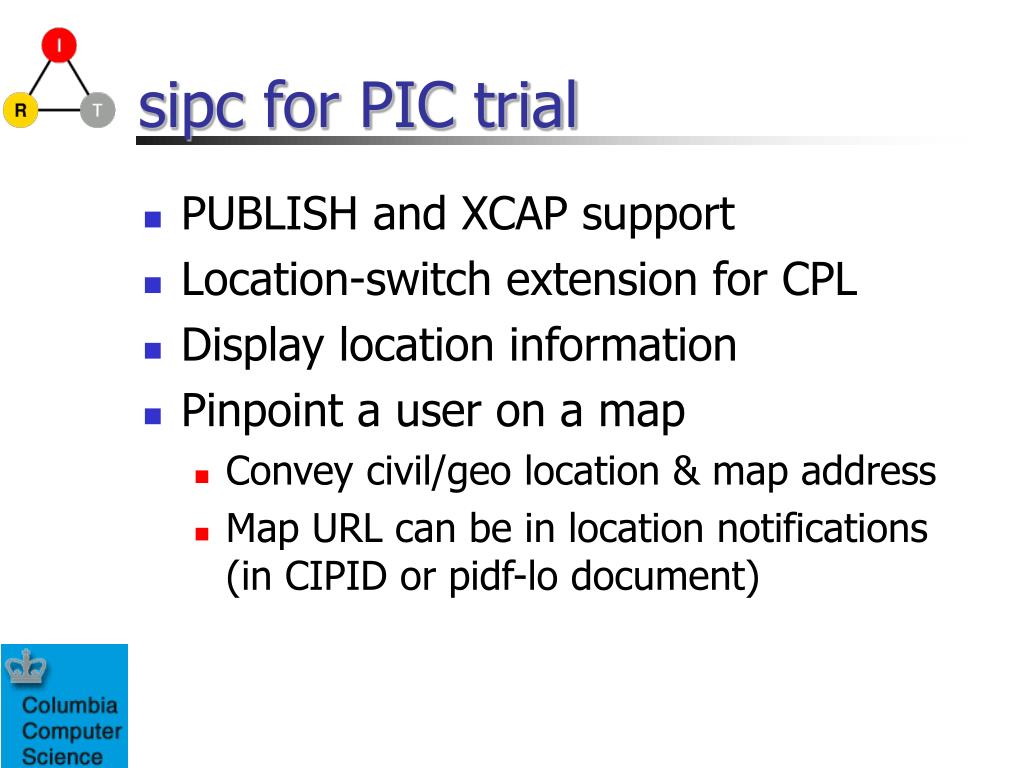 I
R
T
sipc for PIC trial

- PUBLISH and XCAP support
- Location-switch extension for CPL
- Display location information
- Pinpoint a user on a map
  - Convey civil/geo location & map address
  - Map URL can be in location notifications (in CIPID or pidf-lo document)

Columbia Computer Science